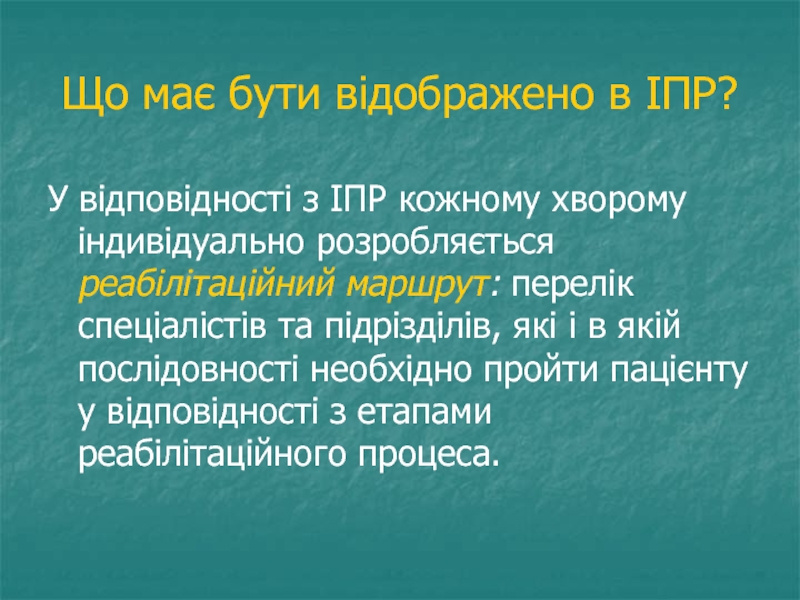 Що має бути відображено в ІПР?

У відповідності з ІПР кожному хворому індивідуально розробляється реабілітаційний маршрут: перелік спеціалістів та підрізділів, які і в якій послідовності необхідно пройти пацієнту у відповідності з етапами реабілітаційного процеса.